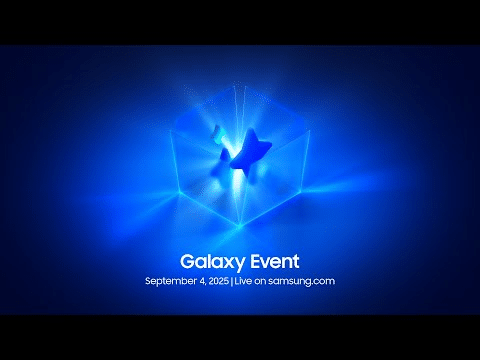 Galaxy Event

September 4, 2025 | Live on samsung.com